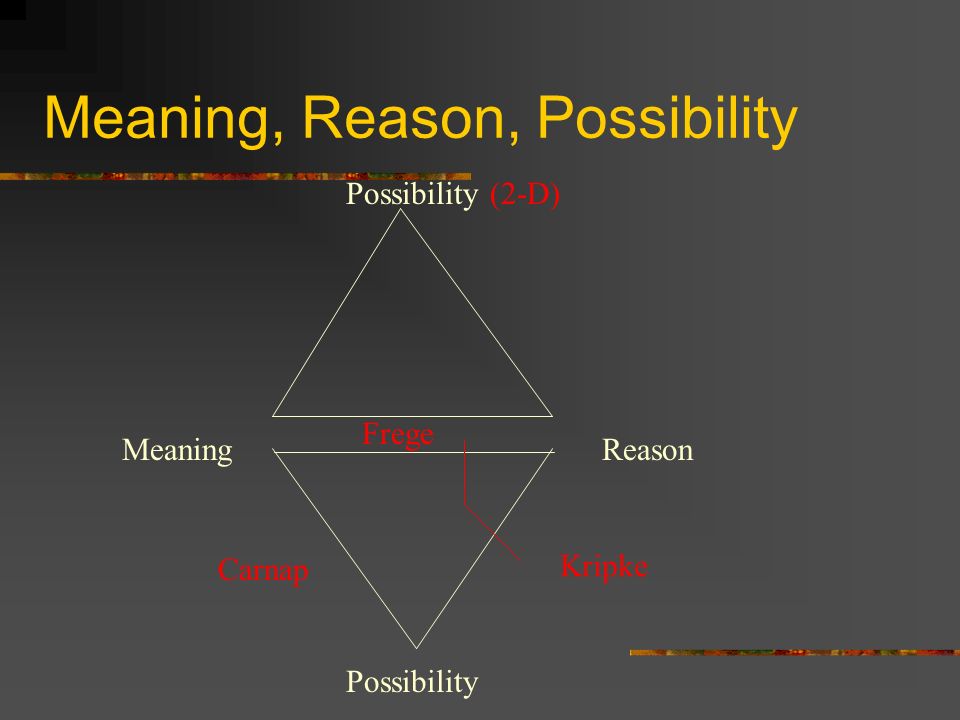 Meaning, Reason, Possibility

Possibility (2-D)

Meaning

Frege

Reason

Carnap

Kripke

Possibility